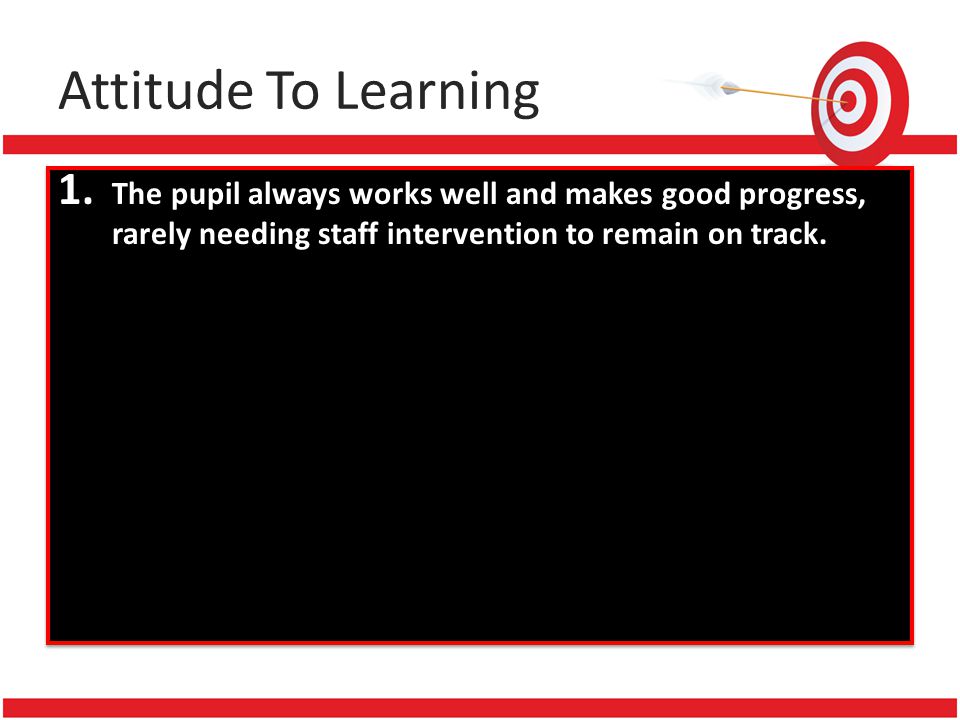 Attitude To Learning

1. The pupil always works well and makes good progress, rarely needing staff intervention to remain on track.